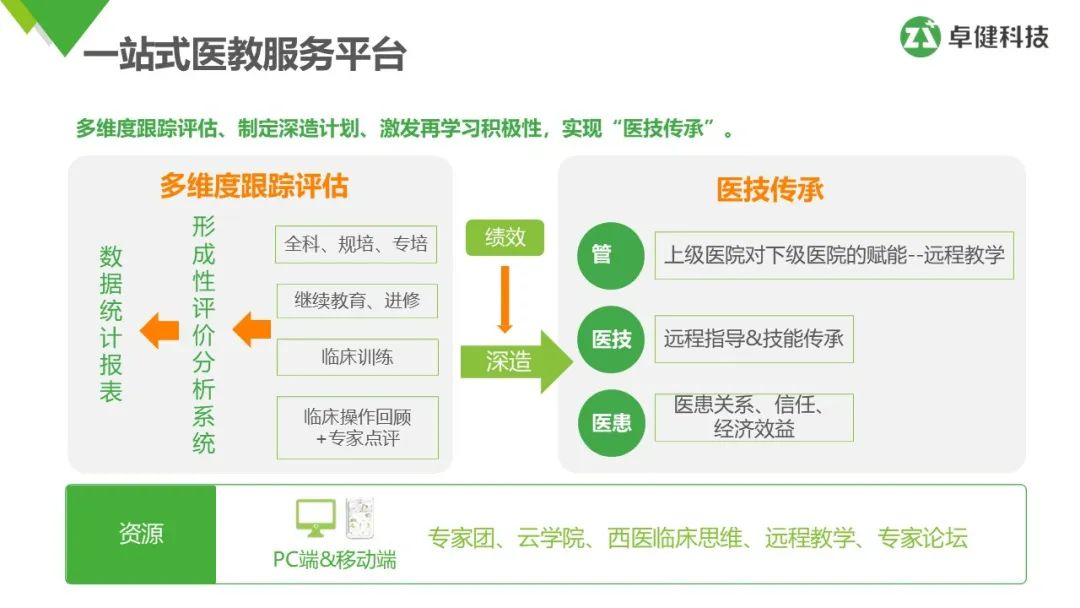 一站式医教服务平台

卓健科技

多维度跟踪评估、制定深造计划、激发再学习积极性，实现“医技传承”。

多维度跟踪评估

数据统计报表

形成性评价分析系统

全科、规培、专培

继续教育、进修

临床训练

临床操作回顾+专家点评

绩效

深造

医技传承

管

上级医院对下级医院的赋能--远程教学

医技

远程指导&技能传承

医患

医患关系、信任、经济效益

资源

PC端&移动端

专家团、云学院、西医临床思维、远程教学、专家论坛